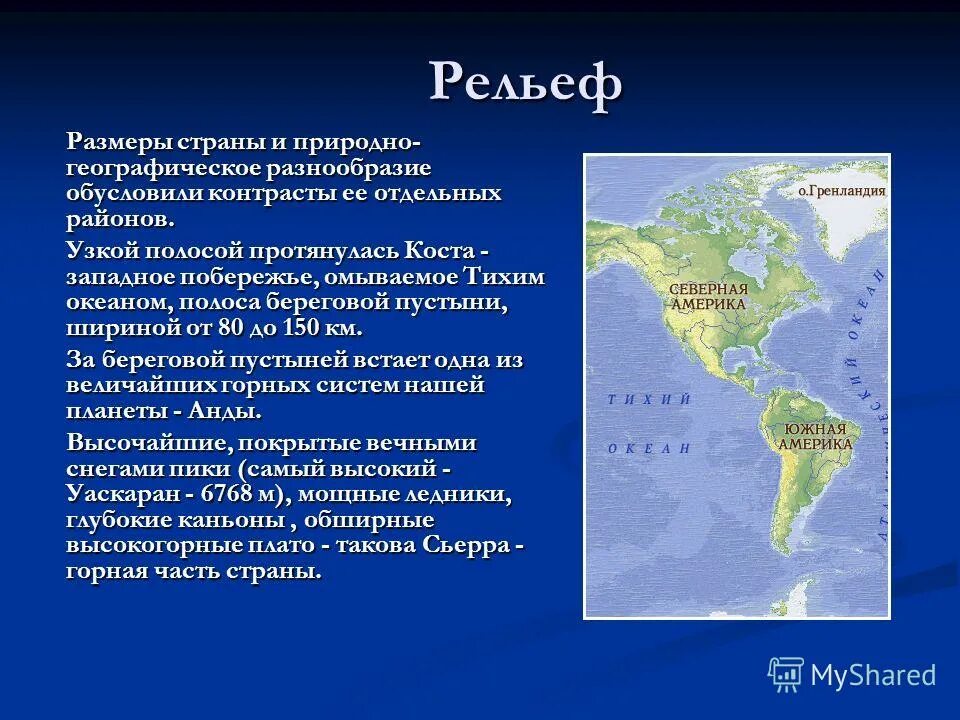 Рельеф

Размеры страны и природно-географическое разнообразие обусловили контрасты ее отдельных районов.

Узкой полосой протянулась Коста - западное побережье, омываемое Тихим океаном, полоса береговой пустыни, шириной от 80 до 150 км.

За береговой пустыней встает одна из величайших горных систем нашей планеты - Анды.

Высочайшие, покрытые вечными снегами пики (самый высокий - Уаскаран - 6768 м), мощные ледники, глубокие каньоны , обширные высокогорные плато - такова Сьерра - горная часть страны.

о.Гренландия

СЕВЕРНАЯ АМЕРИКА

ТИХИЙ ОКЕАН

ЮЖНАЯ АМЕРИКА

АТЛАНТИЧЕСКИЙ ОКЕАН

MyShared